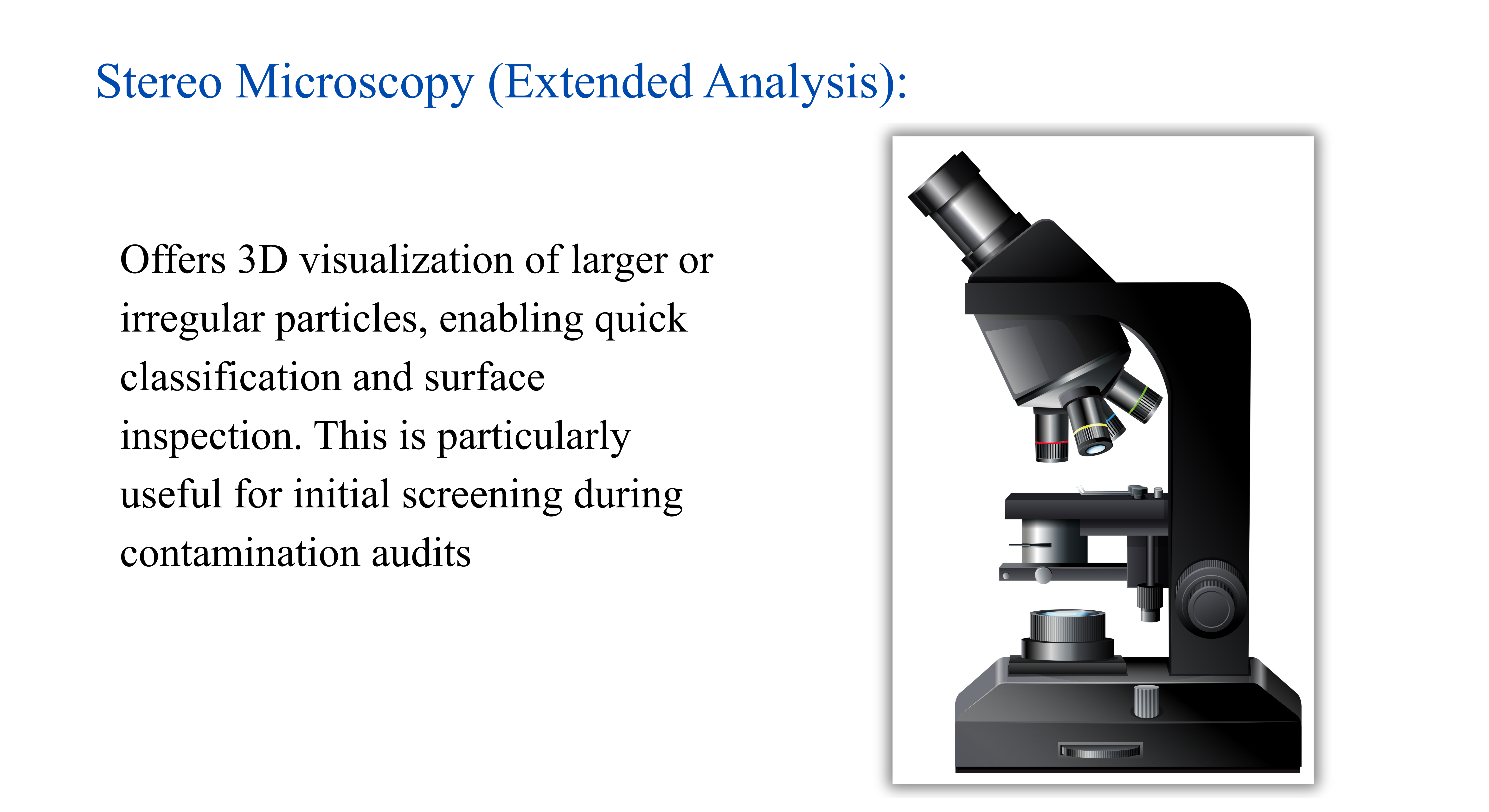 Stereo Microscopy (Extended Analysis):

Offers 3D visualization of larger or irregular particles, enabling quick classification and surface inspection. This is particularly useful for initial screening during contamination audits